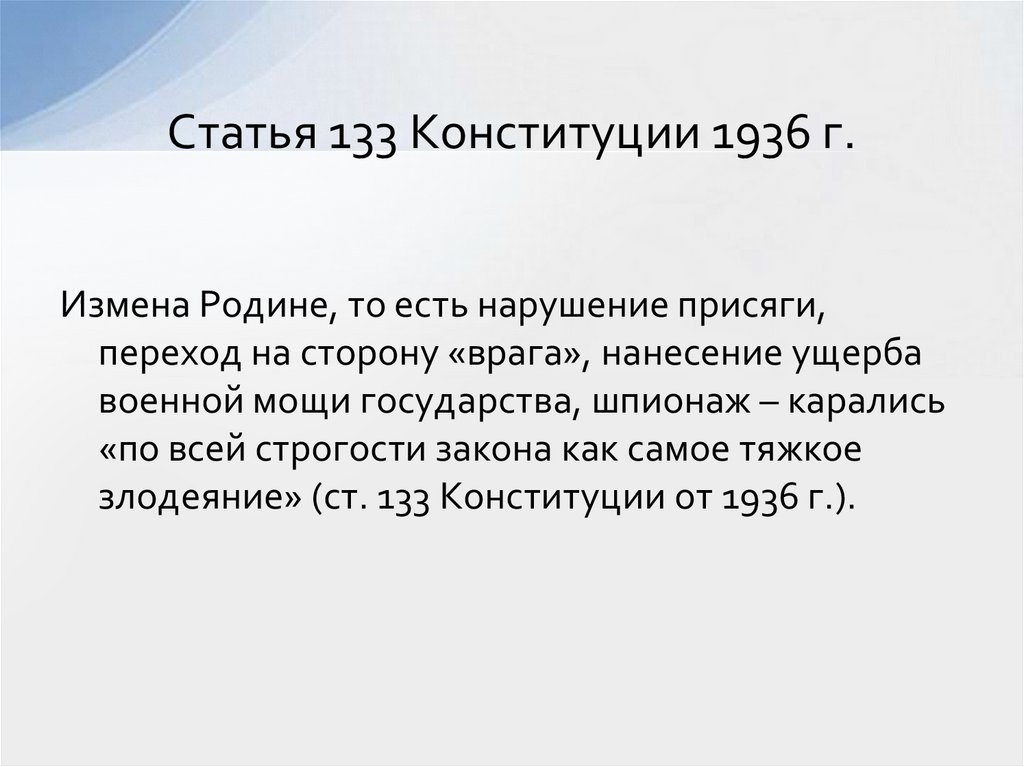 Статья 133 Конституции 1936 г.

Измена Родине, то есть нарушение присяги, переход на сторону «врага», нанесение ущерба военной мощи государства, шпионаж – карались «по всей строгости закона как самое тяжкое злодеяние» (ст. 133 Конституции от 1936 г.).